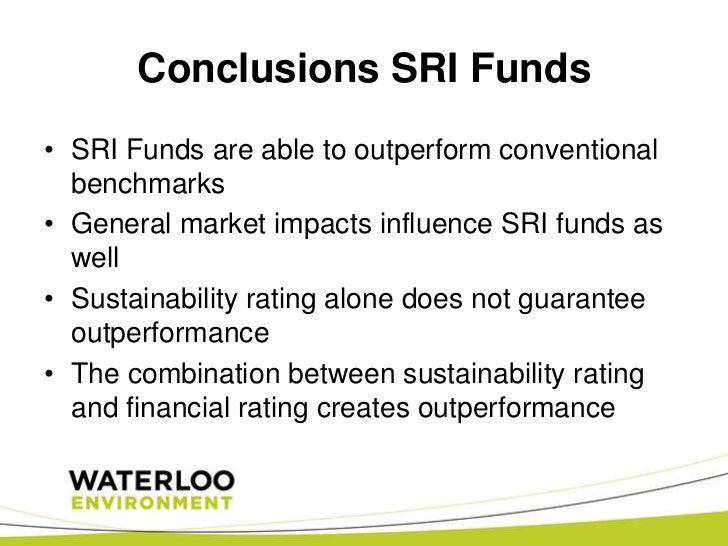 Conclusions SRI Funds

• SRI Funds are able to outperform conventional benchmarks
• General market impacts influence SRI funds as well
• Sustainability rating alone does not guarantee outperformance
• The combination between sustainability rating and financial rating creates outperformance

WATERLOO
ENVIRONMENT